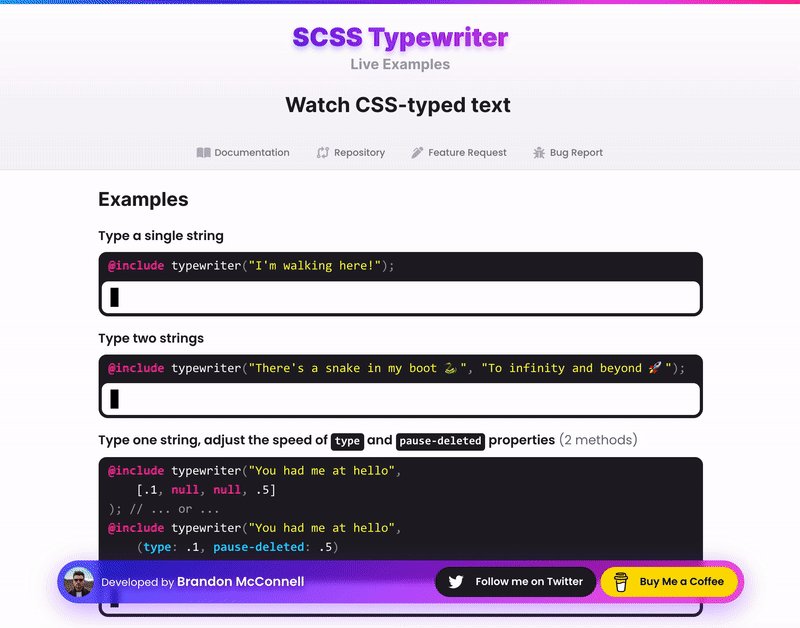 SCSS Typewriter
Live Examples

Watch CSS-typed text

Documentation Repository Feature Request Bug Report

Examples

Type a single string

@include typewriter("I'm walking here!");

Type two strings

@include typewriter("There's a snake in my boot 🐍", "To infinity and beyond 🚀");

Type one string, adjust the speed of type and pause-deleted properties (2 methods)

@include typewriter("You had me at hello",
    [.1, null, null, .5]
); // ... or ...
@include typewriter("You had me at hello",
    (type: .1, pause-deleted: .5)

Developed by Brandon McConnell
Follow me on Twitter
Buy Me a Coffee